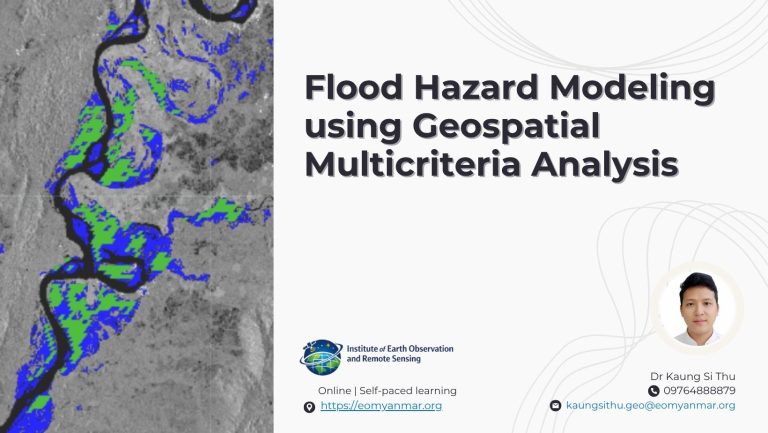 Flood Hazard Modeling using Geospatial Multicriteria Analysis

Institute of Earth Observation and Remote Sensing

Online | Self-paced learning

https://eomyanmar.org

Dr Kaung Si Thu

09764888879

kaungsithu.geo@eomyanmar.org